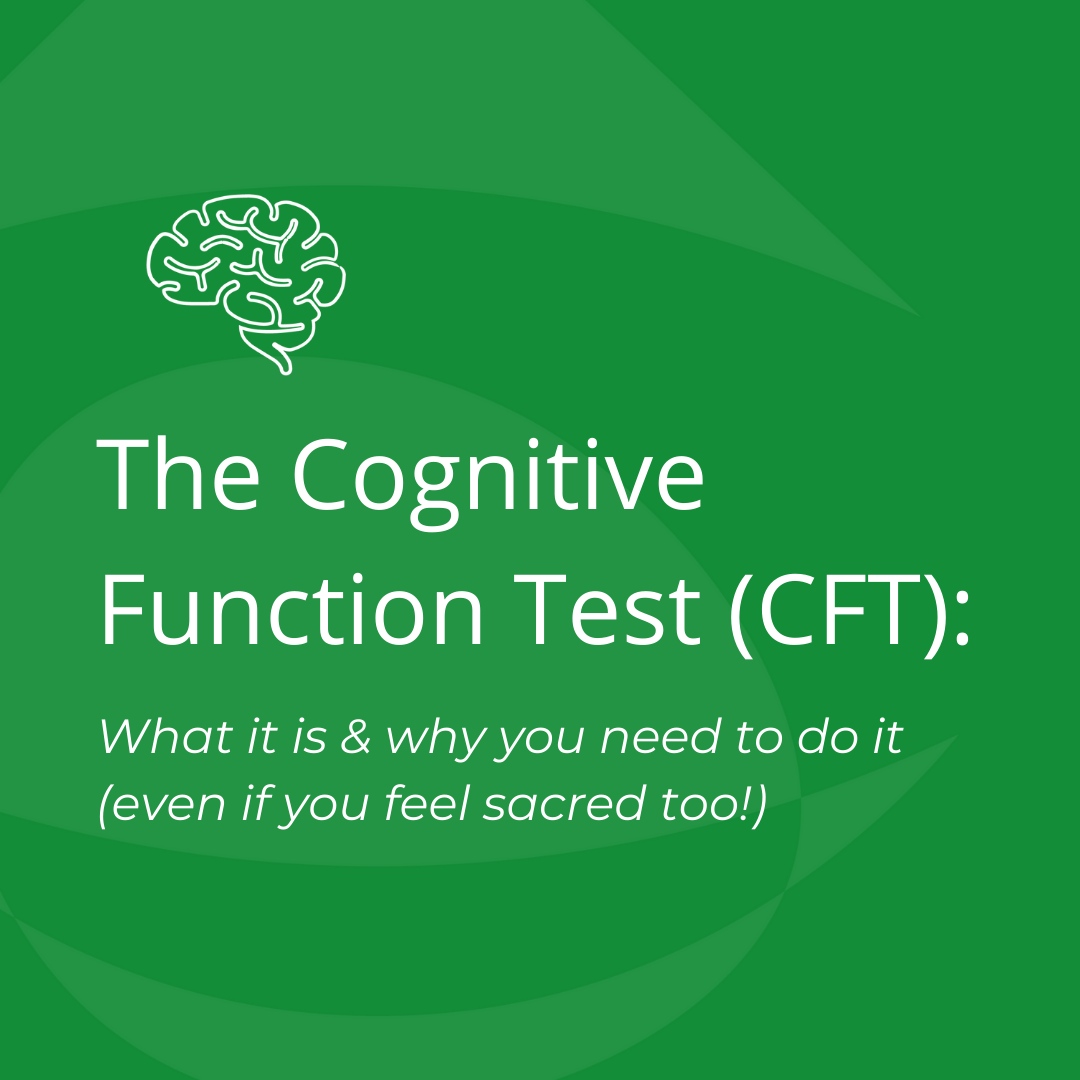 The Cognitive Function Test (CFT):

What it is & why you need to do it (even if you feel sacred too!)